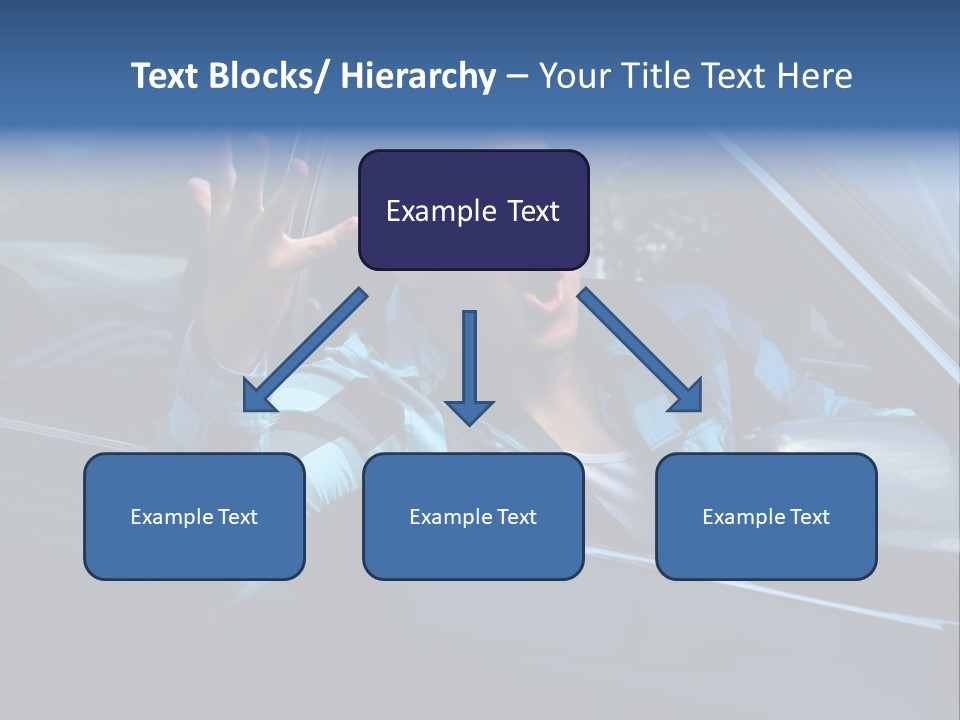 Text Blocks/ Hierarchy – Your Title Text Here

Example Text

Example Text

Example Text

Example Text